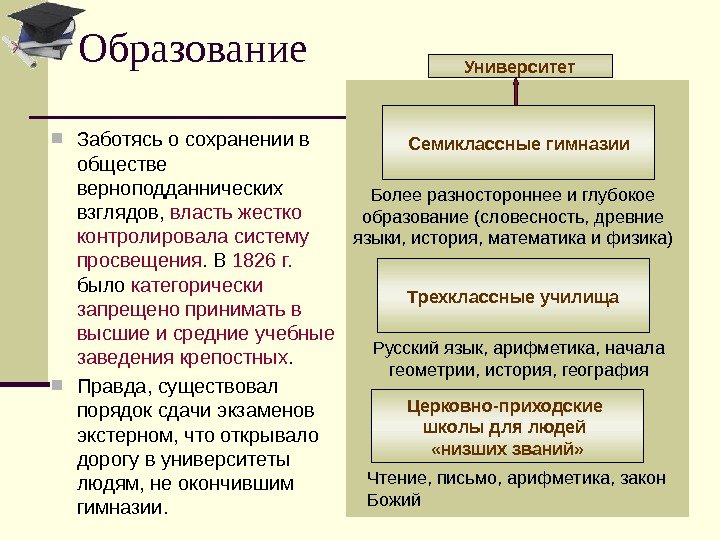 Образование

Заботясь о сохранении в обществе верноподданнических взглядов, власть жестко контролировала систему просвещения. В 1826 г. было категорически запрещено принимать в высшие и средние учебные заведения крепостных.

Правда, существовал порядок сдачи экзаменов экстерном, что открывало дорогу в университеты людям, не окончившим гимназии.

Университет

Семиклассные гимназии

Более разностороннее и глубокое образование (словесность, древние языки, история, математика и физика)

Трехклассные училища

Русский язык, арифметика, начала геометрии, история, география

Церковно-приходские школы для людей «низших званий»

Чтение, письмо, арифметика, закон Божий